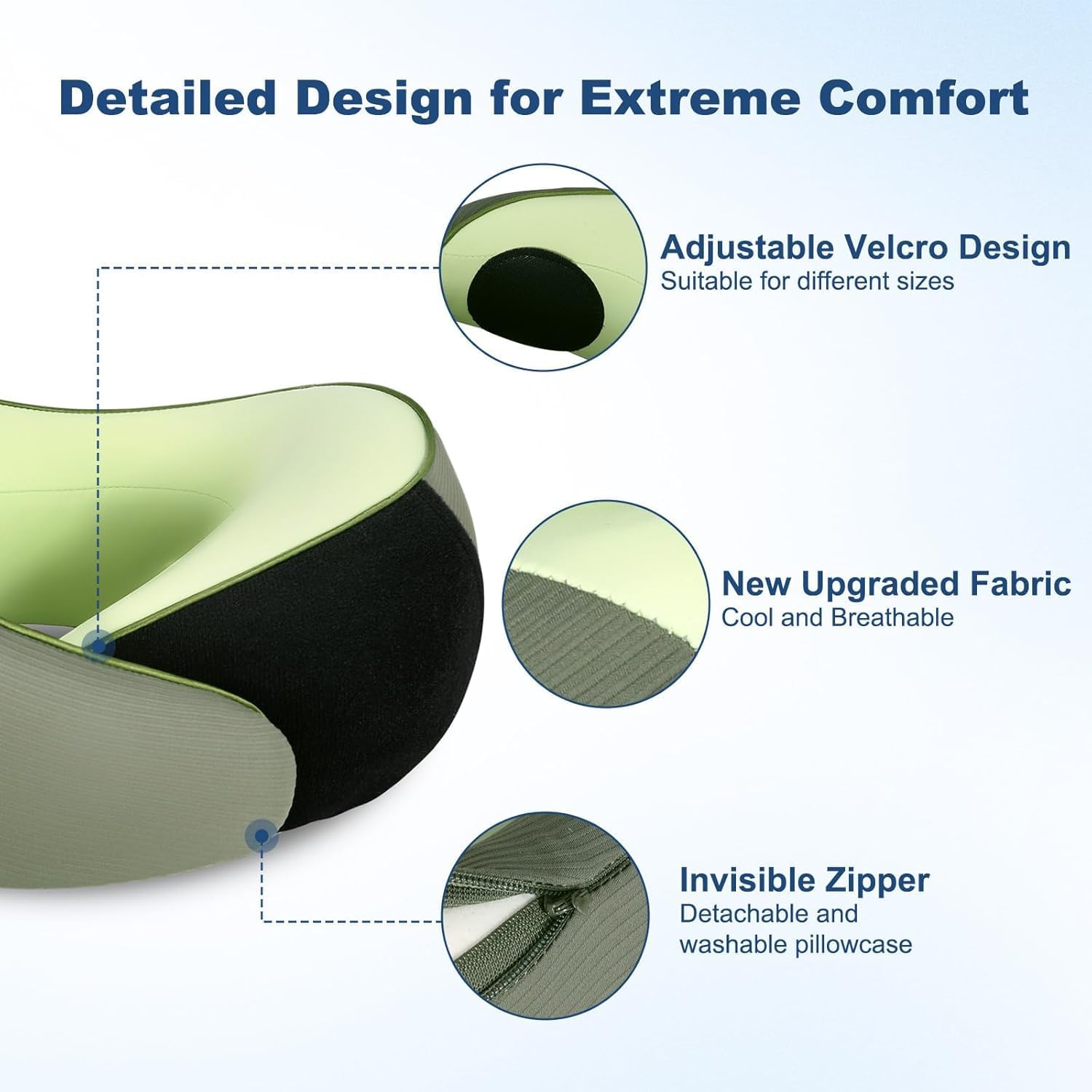 Detailed Design for Extreme Comfort

Adjustable Velcro Design
Suitable for different sizes

New Upgraded Fabric
Cool and Breathable

Invisible Zipper
Detachable and washable pillowcase